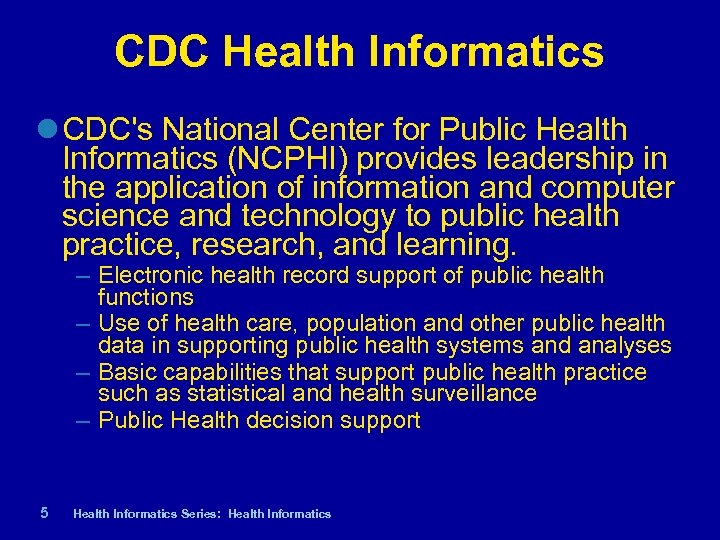 CDC Health Informatics

CDC's National Center for Public Health Informatics (NCPHI) provides leadership in the application of information and computer science and technology to public health practice, research, and learning.

– Electronic health record support of public health functions
– Use of health care, population and other public health data in supporting public health systems and analyses
– Basic capabilities that support public health practice such as statistical and health surveillance
– Public Health decision support

5 Health Informatics Series: Health Informatics